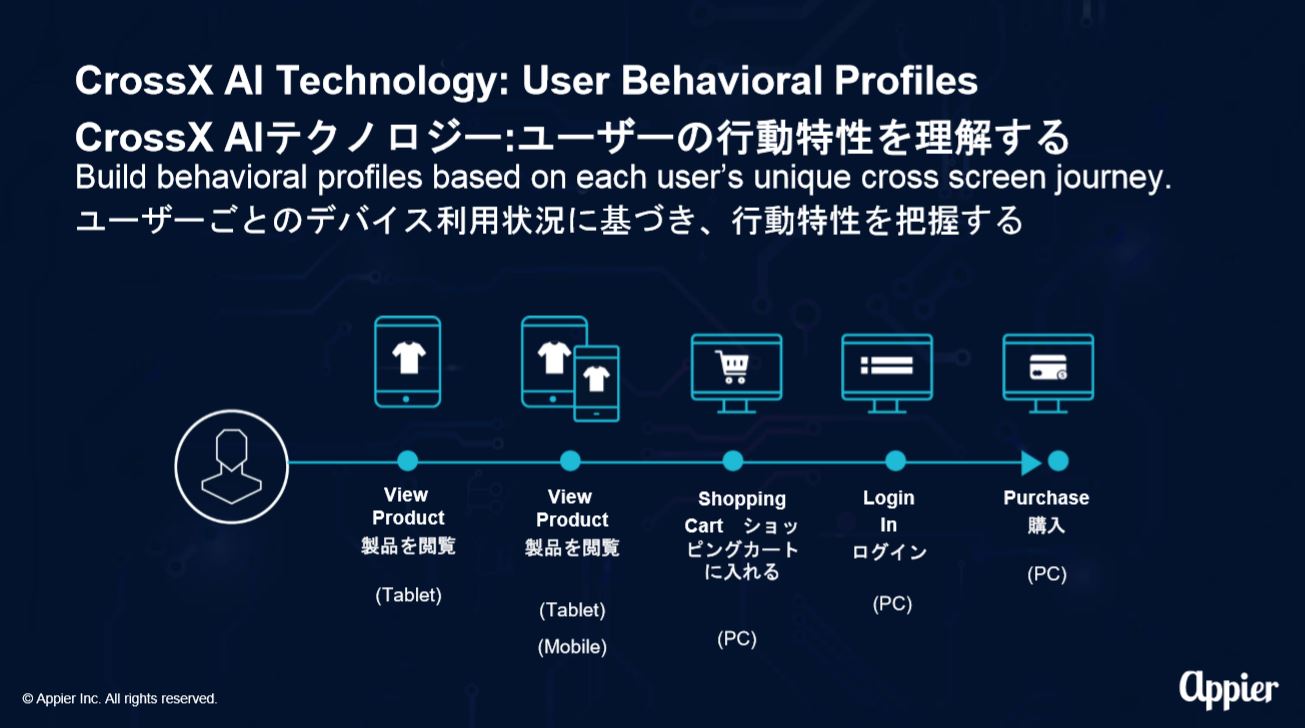 CrossX AI Technology: User Behavioral Profiles
CrossX AIテクノロジー:ユーザーの行動特性を理解する
Build behavioral profiles based on each user's unique cross screen journey.
ユーザーごとのデバイス利用状況に基づき、行動特性を把握する

View Product
製品を閲覧

(Tablet)

View Product
製品を閲覧

(Tablet)
(Mobile)

Shopping Cart ショッピングカートに入れる

(PC)

Login In
ログイン

(PC)

Purchase
購入

(PC)

© Appier Inc. All rights reserved.

Appier